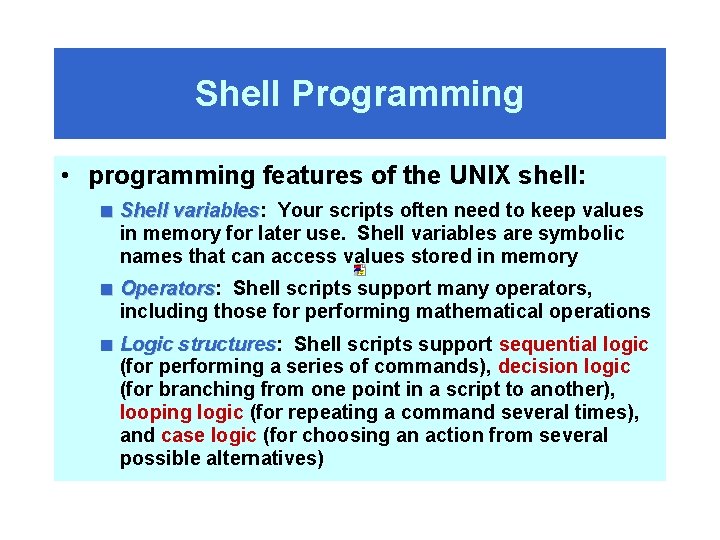 Shell Programming

• programming features of the UNIX shell:

■ Shell variables: Your scripts often need to keep values in memory for later use. Shell variables are symbolic names that can access values stored in memory

■ Operators: Shell scripts support many operators, including those for performing mathematical operations

■ Logic structures: Shell scripts support sequential logic (for performing a series of commands), decision logic (for branching from one point in a script to another), looping logic (for repeating a command several times), and case logic (for choosing an action from several possible alternatives)